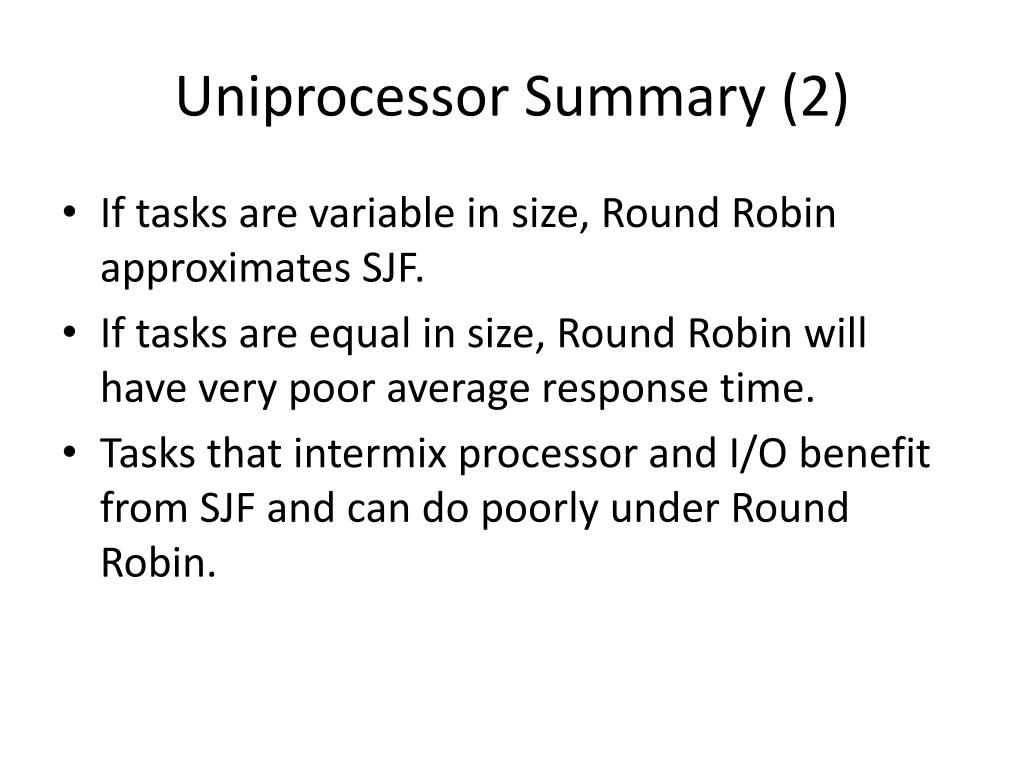 Uniprocessor Summary (2)

• If tasks are variable in size, Round Robin approximates SJF.
• If tasks are equal in size, Round Robin will have very poor average response time.
• Tasks that intermix processor and I/O benefit from SJF and can do poorly under Round Robin.